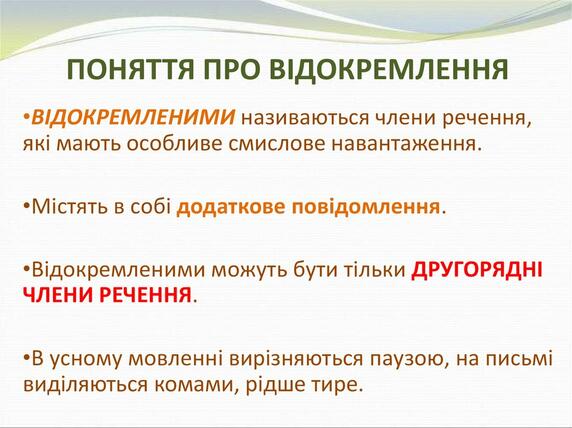 ПОНЯТТЯ ПРО ВІДОКРЕМЛЕННЯ

•ВІДОКРЕМЛЕНИМИ називаються члени речення, які мають особливе смислове навантаження.

•Містять в собі додаткове повідомлення.

•Відокремленими можуть бути тільки ДРУГОРЯДНІ ЧЛЕНИ РЕЧЕННЯ.

•В усному мовленні вирізняються паузою, на письмі виділяються комами, рідше тире.